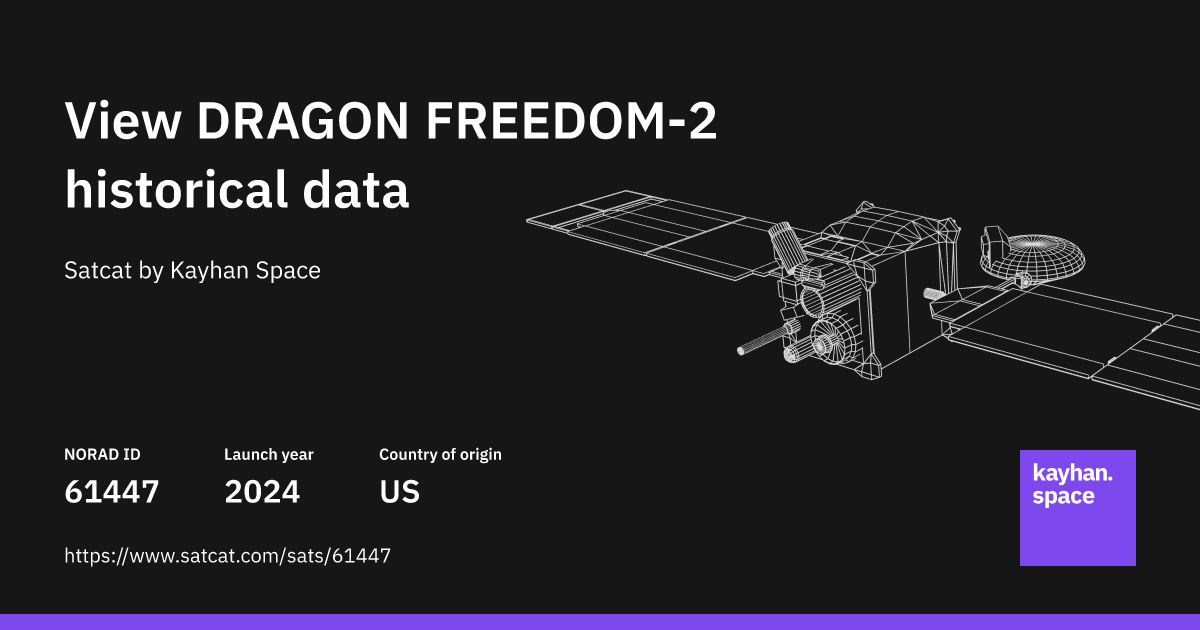 View DRAGON FREEDOM-2 historical data

Satcat by Kayhan Space

| NORAD ID | Launch year | Country of origin |
|---|---|---|
| 61447 | 2024 | US |

https://www.satcat.com/sats/61447

kayhan. space